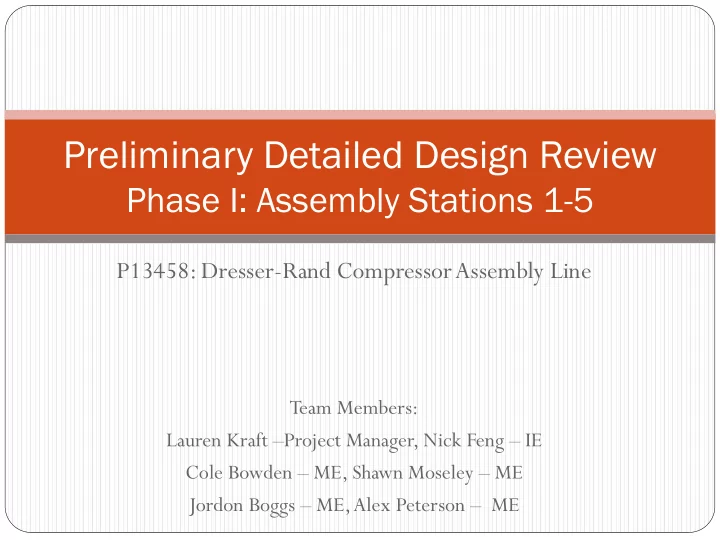 Preliminary Detailed Design Review
Phase I: Assembly Stations 1-5

P13458: Dresser-Rand Compressor Assembly Line

Team Members:
Lauren Kraft –Project Manager, Nick Feng – IE
Cole Bowden – ME, Shawn Moseley – ME
Jordon Boggs – ME, Alex Peterson – ME